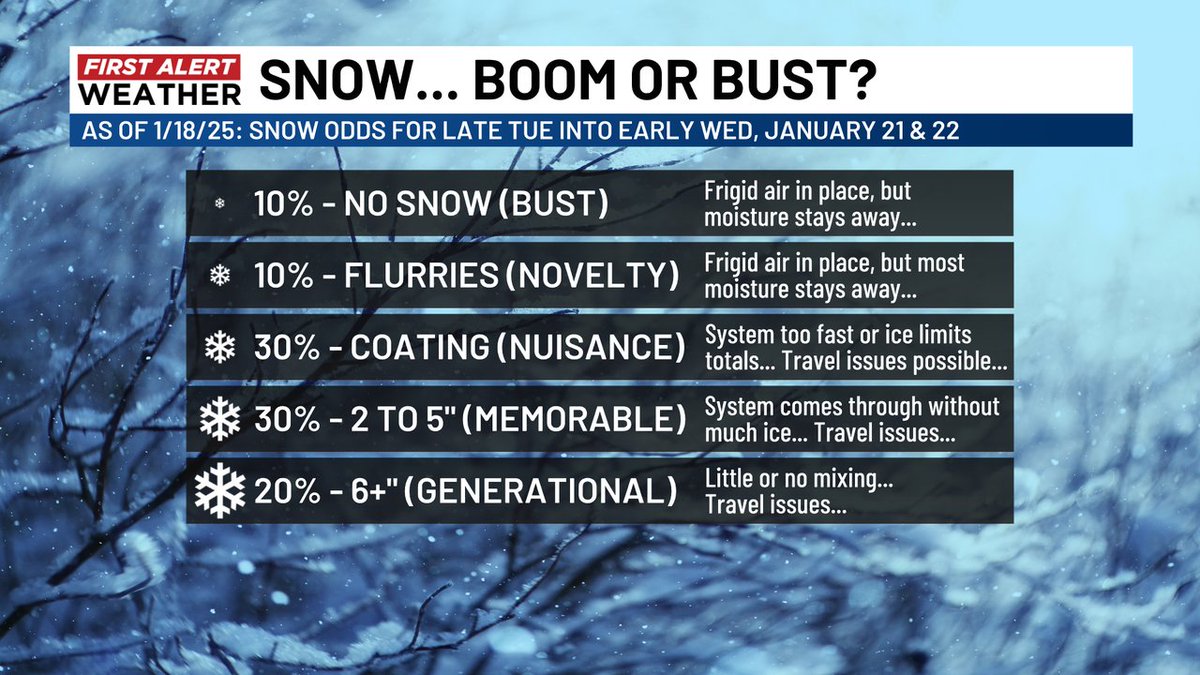 FIRST ALERT WEATHER

SNOW... BOOM OR BUST?

AS OF 1/18/25: SNOW ODDS FOR LATE TUE INTO EARLY WED, JANUARY 21 & 22

10% - NO SNOW (BUST)
Frigid air in place, but moisture stays away...

10% - FLURRIES (NOVELTY)
Frigid air in place, but most moisture stays away...

30% - COATING (NUISANCE)
System too fast or ice limits totals... Travel issues possible...

30% - 2 TO 5" (MEMORABLE)
System comes through without much ice... Travel issues...

20% - 6+" (GENERATIONAL)
Little or no mixing... Travel issues...